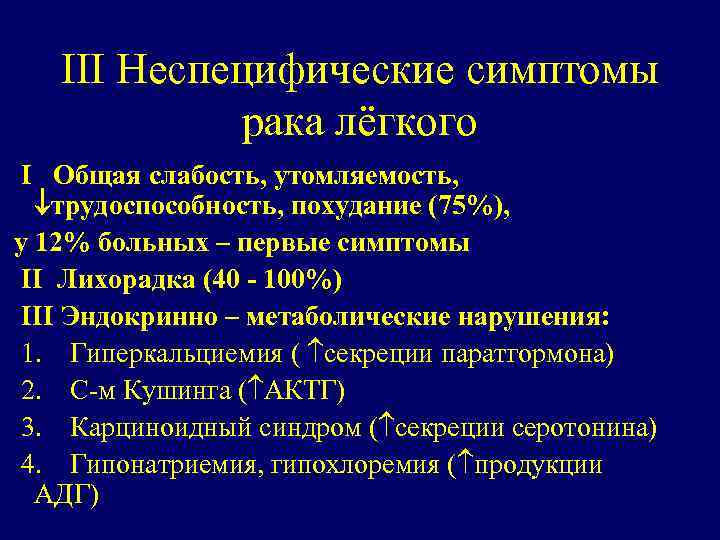 III Неспецифические симптомы рака лёгкого

I Общая слабость, утомляемость, ↓трудоспособность, похудание (75%), у 12% больных – первые симптомы

II Лихорадка (40 - 100%)

III Эндокринно – метаболические нарушения:

1. Гиперкальциемия ( ↑секреции паратгормона)

2. С-м Кушинга (↑АКТГ)

3. Карциноидный синдром (↑секреции серотонина)

4. Гипонатриемия, гипохлоремия (↑продукции АДГ)